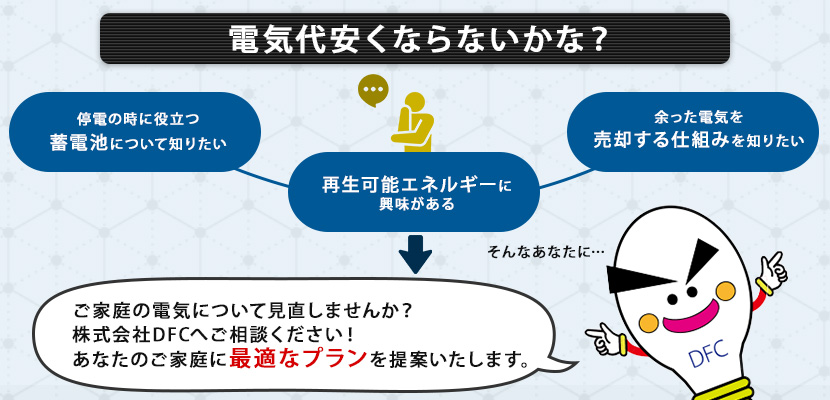 電気代安くならないかな？

停電の時に役立つ
蓄電池について知りたい

再生可能エネルギーに
興味がある

余った電気を
売却する仕組みを知りたい

そんなあなたに…

ご家庭の電気について見直しませんか？
株式会社DFCへご相談ください！
あなたのご家庭に最適なプランを提案いたします。

DFC